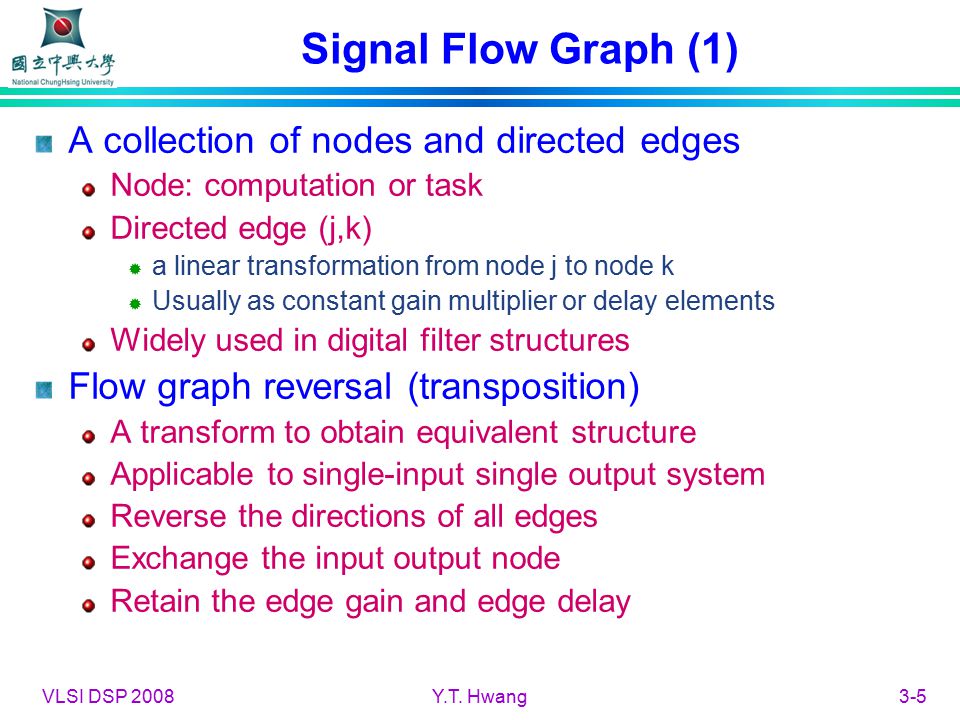 國立中興大學
National ChungHsing University

Signal Flow Graph (1)

A collection of nodes and directed edges
Node: computation or task
Directed edge (j,k)
a linear transformation from node j to node k
Usually as constant gain multiplier or delay elements
Widely used in digital filter structures

Flow graph reversal (transposition)
A transform to obtain equivalent structure
Applicable to single-input single output system
Reverse the directions of all edges
Exchange the input output node
Retain the edge gain and edge delay

VLSI DSP 2008
Y.T. Hwang
3-5